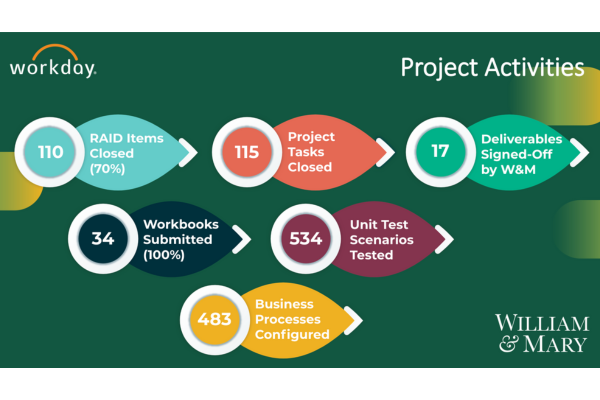 workday.

Project Activities

110 RAID Items Closed (70%)

115 Project Tasks Closed

17 Deliverables Signed-Off by W&M

34 Workbooks Submitted (100%)

534 Unit Test Scenarios Tested

483 Business Processes Configured

WILLIAM & MARY